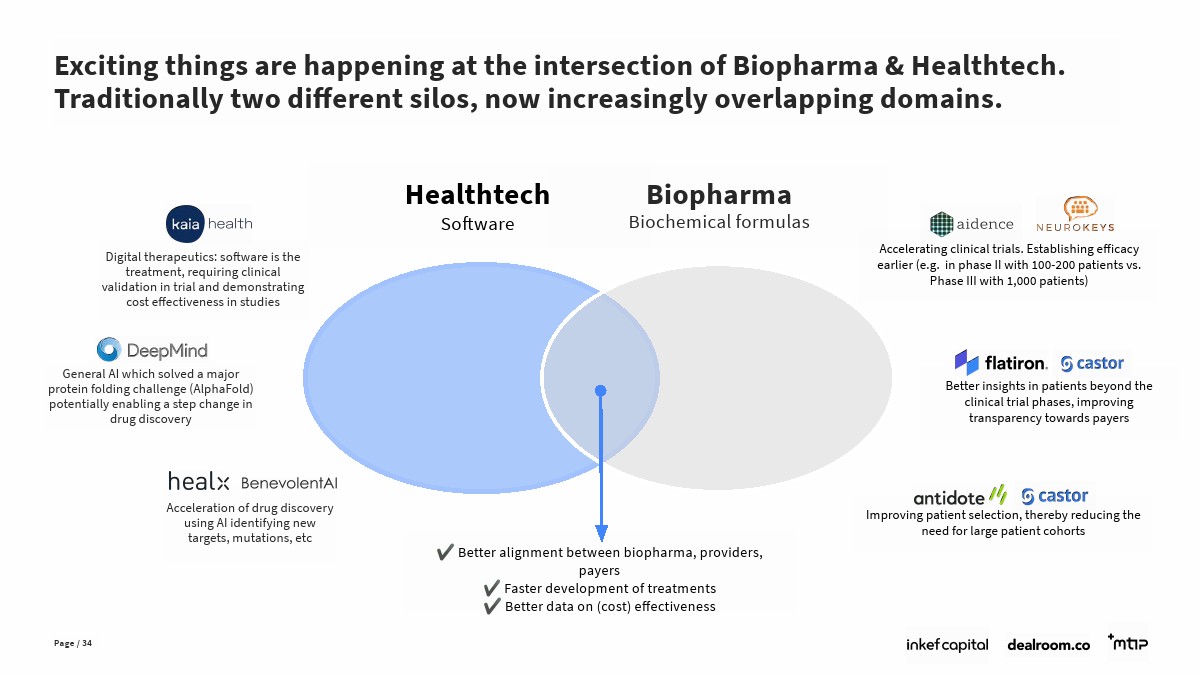 Exciting things are happening at the intersection of Biopharma & Healthtech. Traditionally two different silos, now increasingly overlapping domains.

Healthtech
Software

Biopharma
Biochemical formulas

kaia health
Digital therapeutics: software is the treatment, requiring clinical validation in trial and demonstrating cost effectiveness in studies

DeepMind
General AI which solved a major protein folding challenge (AlphaFold) potentially enabling a step change in drug discovery

healx BenevolentAI
Acceleration of drug discovery using AI identifying new targets, mutations, etc

aidence NEUROKEYS
Accelerating clinical trials. Establishing efficacy earlier (e.g. in phase II with 100-200 patients vs. Phase III with 1,000 patients)

flatiron. castor
Better insights in patients beyond the clinical trial phases, improving transparency towards payers

antidote castor
Improving patient selection, thereby reducing the need for large patient cohorts

✔ Better alignment between biopharma, providers, payers
✔ Faster development of treatments
✔ Better data on (cost) effectiveness

Page / 34

inkef capital dealroom.co mtip